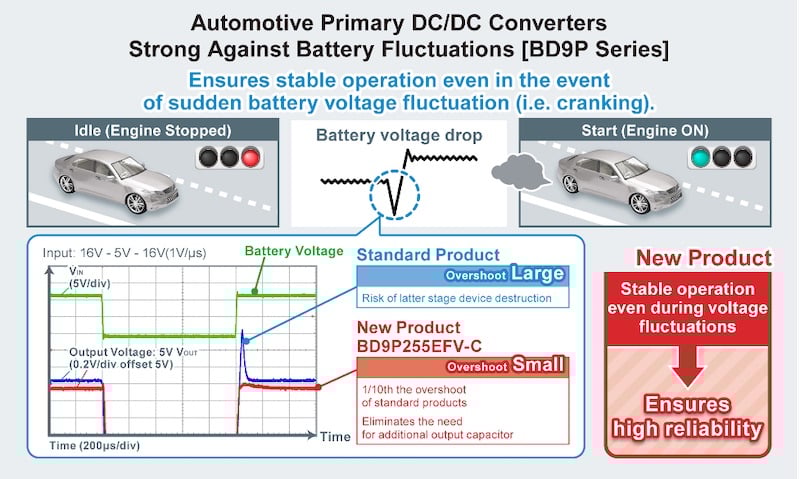 Automotive Primary DC/DC Converters
Strong Against Battery Fluctuations [BD9P Series]

Ensures stable operation even in the event of sudden battery voltage fluctuation (i.e. cranking).

Idle (Engine Stopped)

Battery voltage drop

Start (Engine ON)

Input: 16V - 5V - 16V(1V/μs)

Battery Voltage

$V_{IN}$ (5V/div)

Output Voltage: 5V $V_{OUT}$ (0.2V/div offset 5V)

Time (200μs/div)

Time

Standard Product

Overshoot Large

Risk of latter stage device destruction

New Product BD9P255EFV-C

Overshoot Small

1/10th the overshoot of standard products

Eliminates the need for additional output capacitor

New Product

Stable operation even during voltage fluctuations

Ensures high reliability